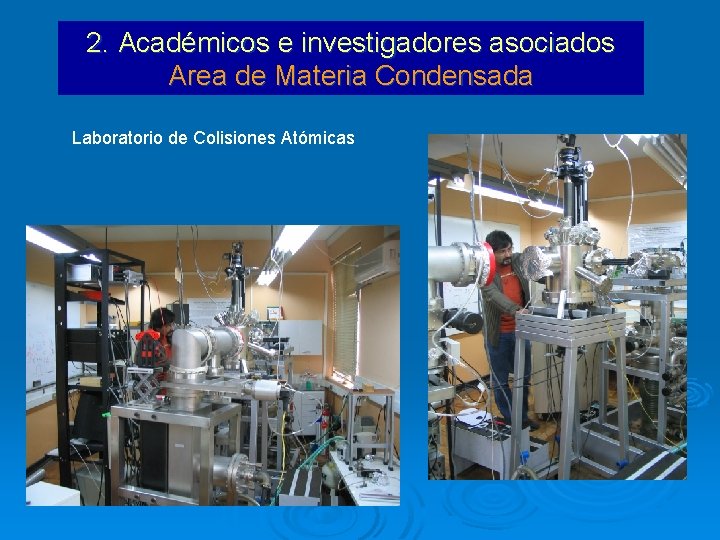 2. Académicos e investigadores asociados
Area de Materia Condensada

Laboratorio de Colisiones Atómicas